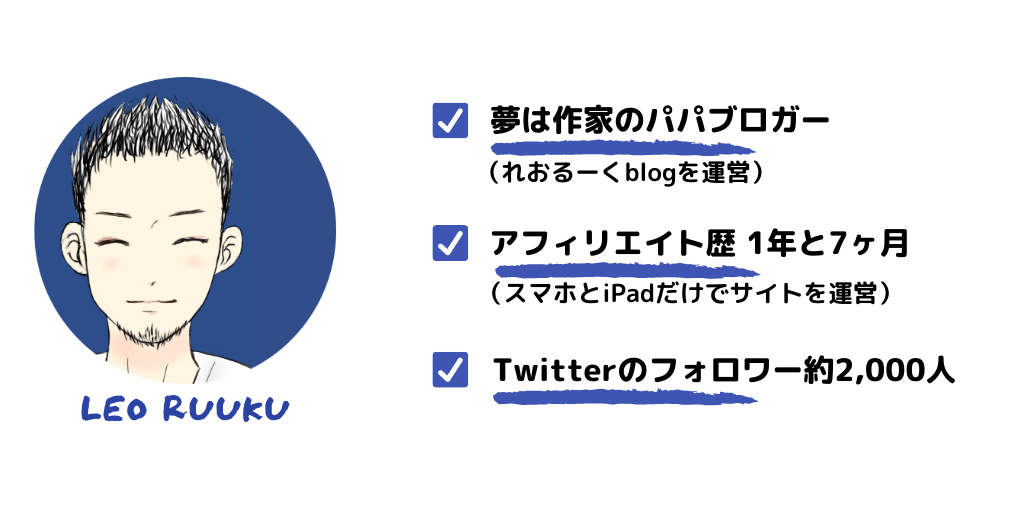 LEO RUUKU

夢は作家のパパブロガー
（れおるーくblogを運営）

アフィリエイト歴 1年と7ヶ月
（スマホとiPadだけでサイトを運営）

Twitterのフォロワー約2,000人